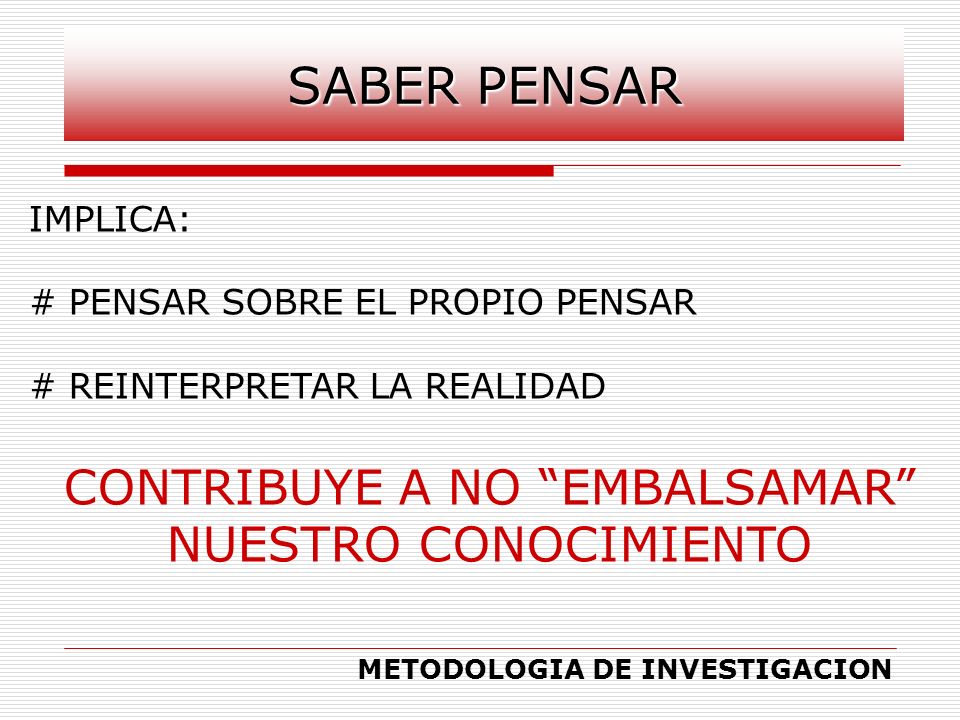 SABER PENSAR

IMPLICA:

# PENSAR SOBRE EL PROPIO PENSAR

# REINTERPRETAR LA REALIDAD

CONTRIBUYE A NO “EMBALSAMAR” NUESTRO CONOCIMIENTO

METODOLOGIA DE INVESTIGACION